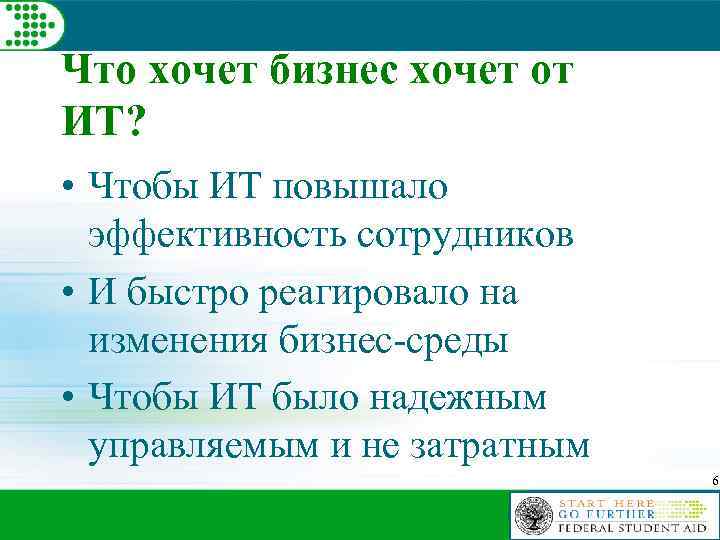 Что хочет бизнес хочет от ИТ?

• Чтобы ИТ повышало эффективность сотрудников
• И быстро реагировало на изменения бизнес-среды
• Чтобы ИТ было надежным управляемым и не затратным

6

START HERE
GO FURTHER
FEDERAL STUDENT AID